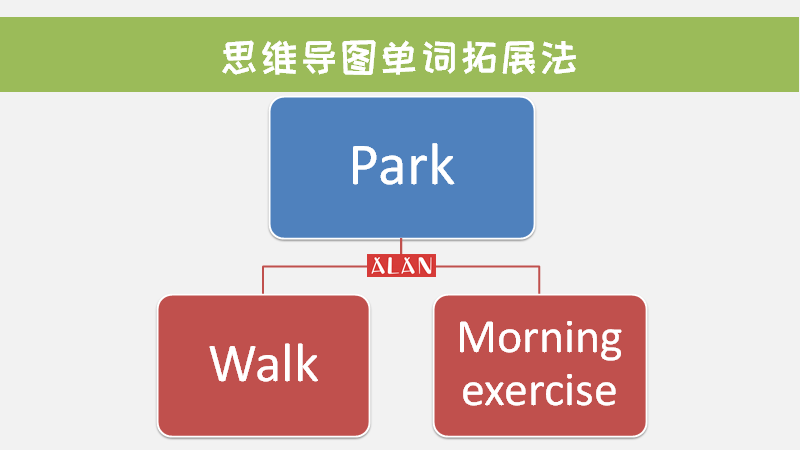 思维导图单词拓展法

Park

ALAN

Walk

Morning exercise